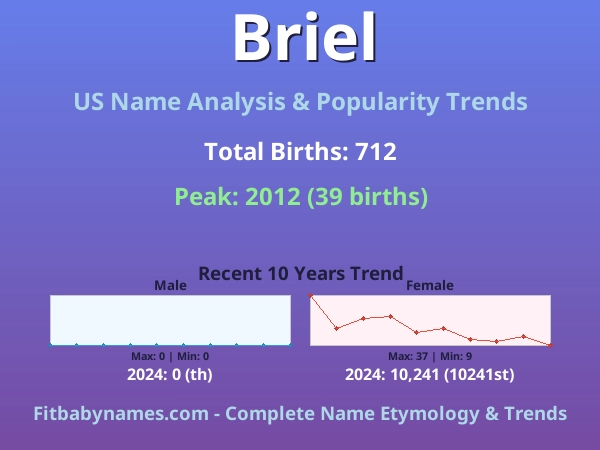 Briel

US Name Analysis & Popularity Trends

Total Births: 712

Peak: 2012 (39 births)

Recent 10 Years Trend

Male

Max: 0 | Min: 0

2024: 0 (th)

Female

Max: 37 | Min: 9

2024: 10,241 (10241st)

Fitbabynames.com - Complete Name Etymology & Trends